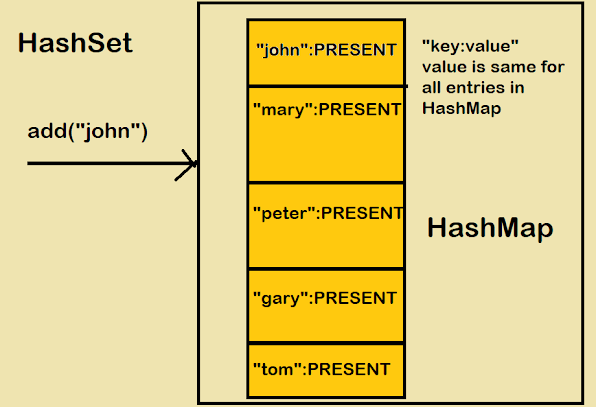 HashSet

add("john")

"john":PRESENT

"mary":PRESENT

"peter":PRESENT

"gary":PRESENT

"tom":PRESENT

"key:value" value is same for all entries in HashMap

HashMap